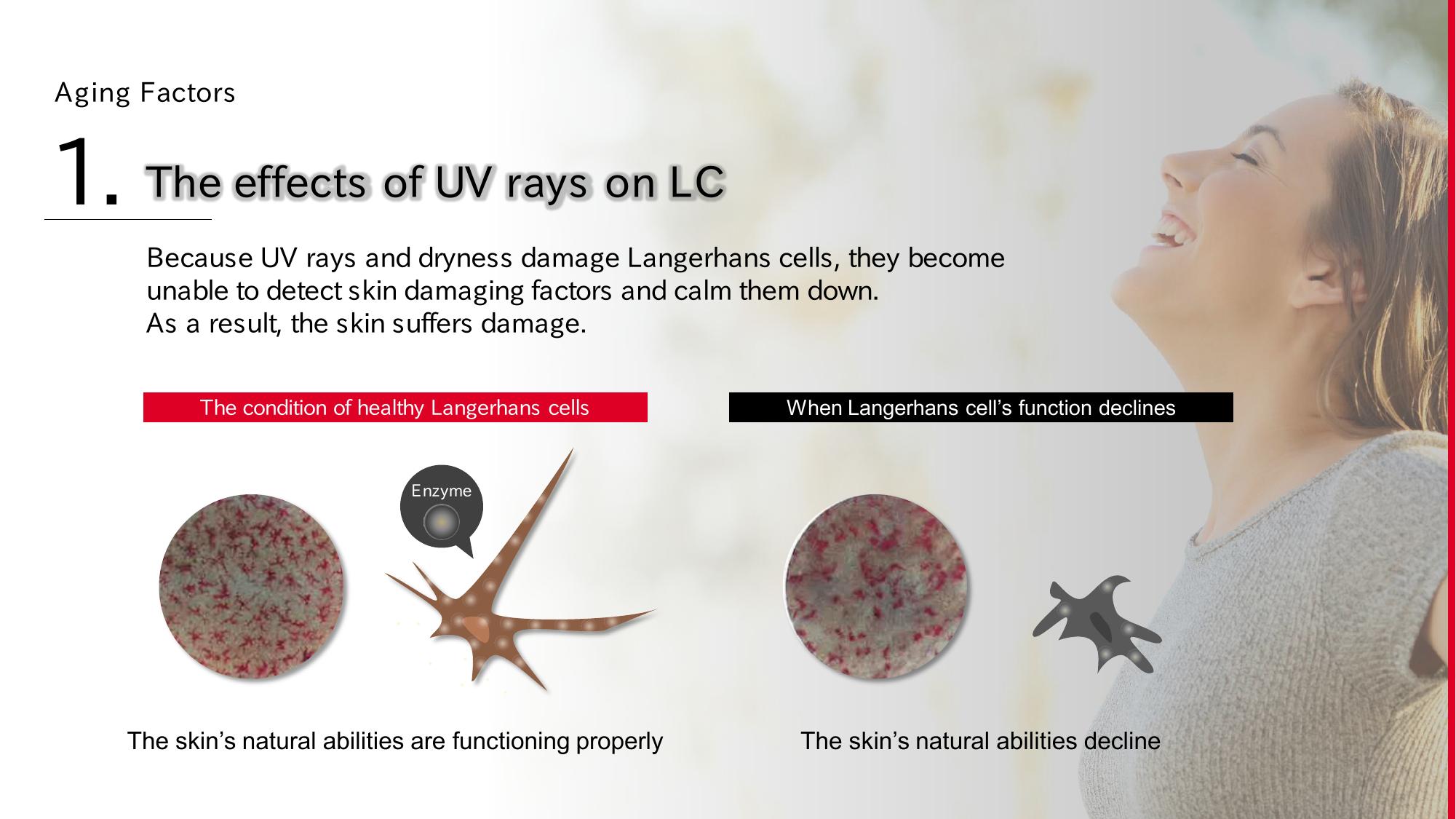 Aging Factors

1. The effects of UV rays on LC

Because UV rays and dryness damage Langerhans cells, they become unable to detect skin damaging factors and calm them down.
As a result, the skin suffers damage.

The condition of healthy Langerhans cells

Enzyme

The skin's natural abilities are functioning properly

When Langerhans cell's function declines

The skin's natural abilities decline